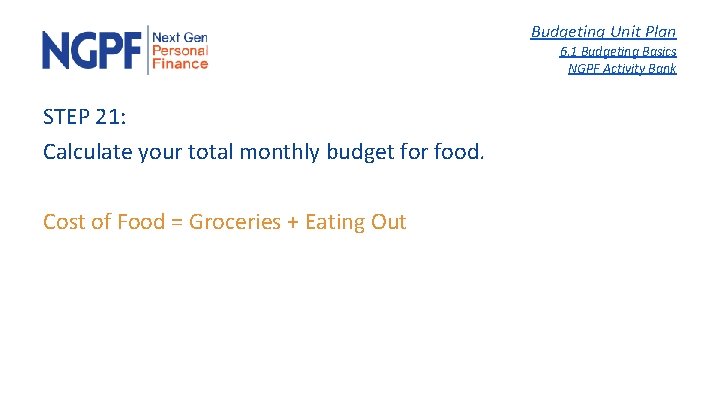 NGPF Next Gen Personal Finance

Budgeting Unit Plan
6.1 Budgeting Basics
NGPF Activity Bank

STEP 21:

Calculate your total monthly budget for food.

Cost of Food = Groceries + Eating Out